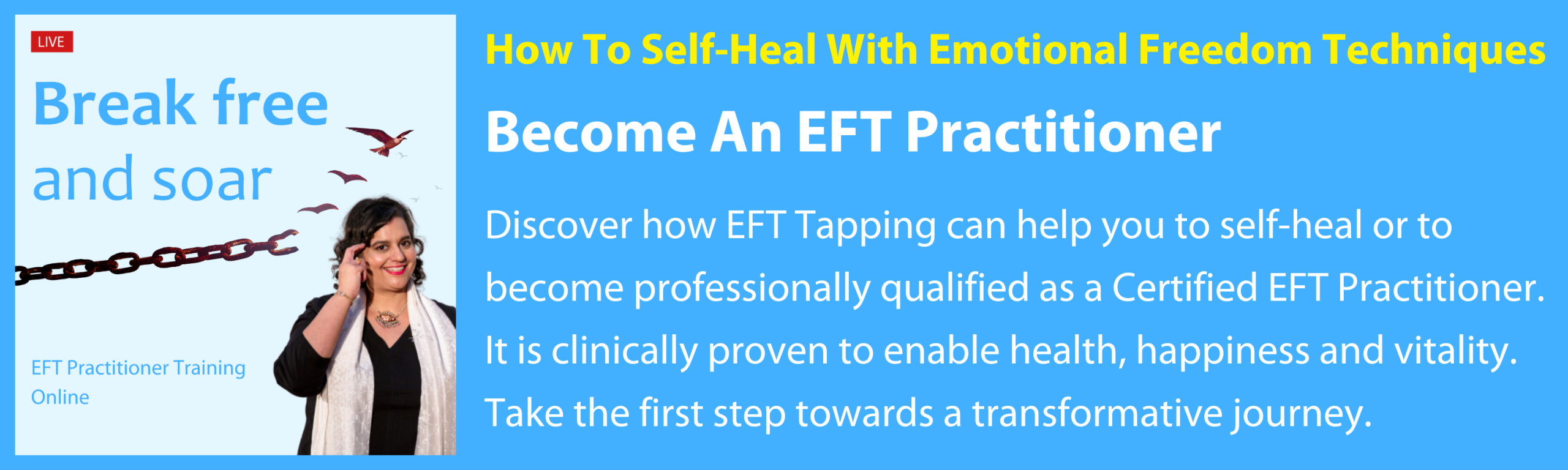 LIVE

Break free and soar

EFT Practitioner Training Online

How To Self-Heal With Emotional Freedom Techniques

Become An EFT Practitioner

Discover how EFT Tapping can help you to self-heal or to become professionally qualified as a Certified EFT Practitioner. It is clinically proven to enable health, happiness and vitality. Take the first step towards a transformative journey.